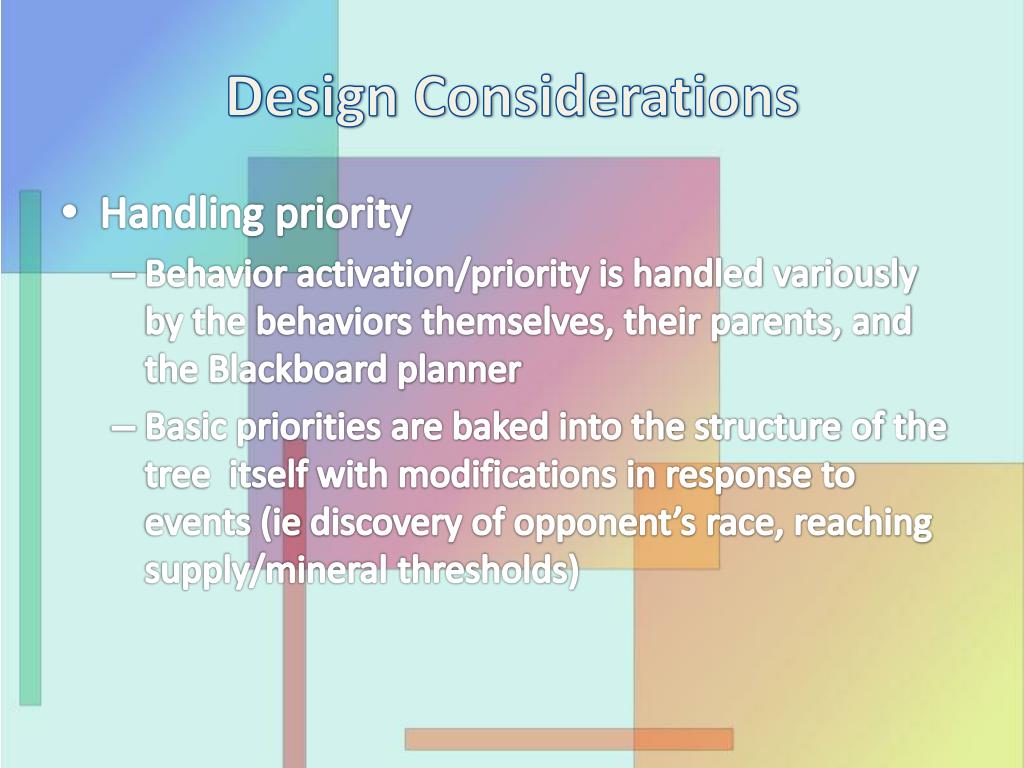 Design Considerations

• Handling priority
– Behavior activation/priority is handled variously by the behaviors themselves, their parents, and the Blackboard planner
– Basic priorities are baked into the structure of the tree itself with modifications in response to events (ie discovery of opponent's race, reaching supply/mineral thresholds)